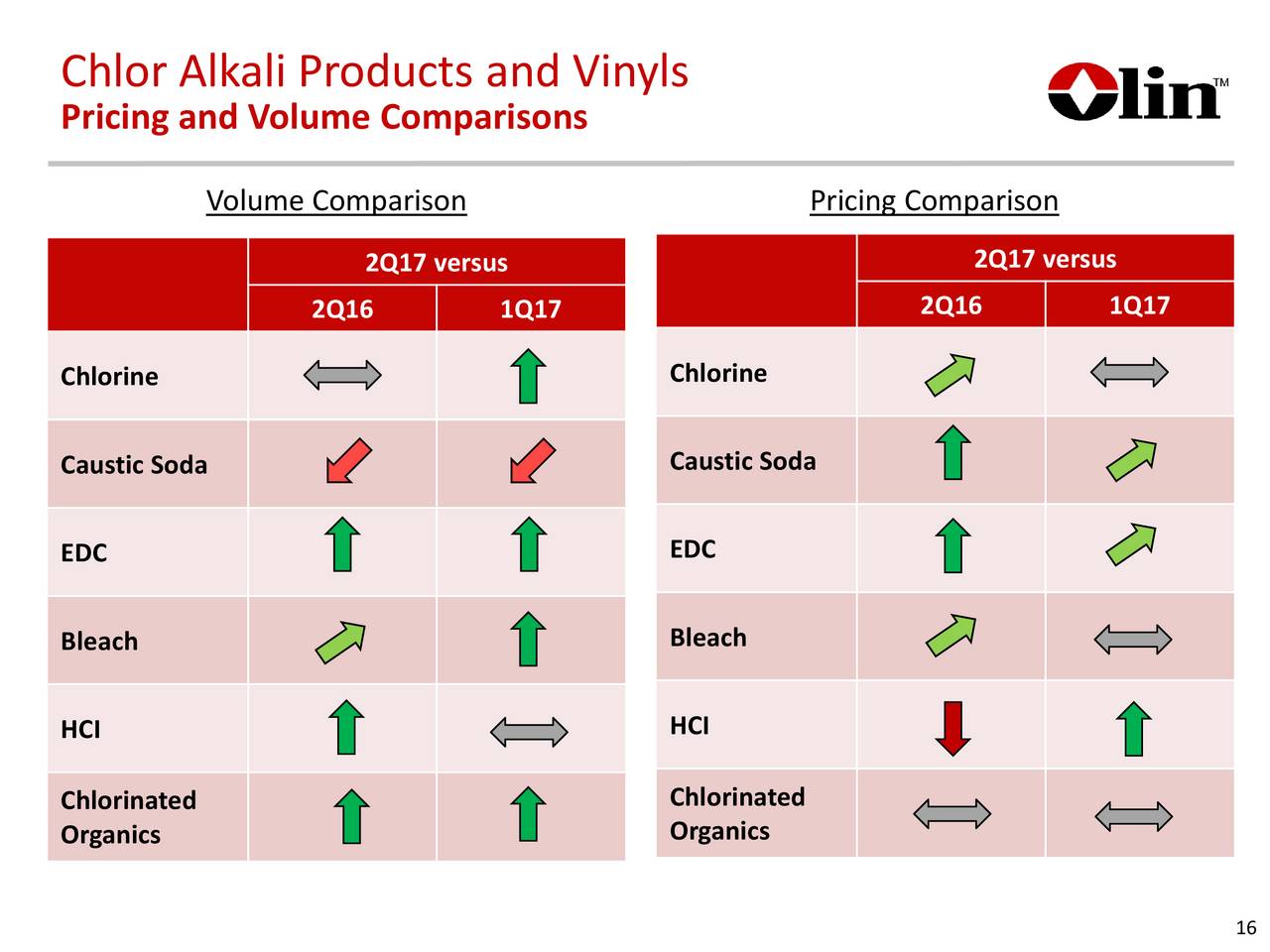 Chlor Alkali Products and Vinyls
Pricing and Volume Comparisons

Olin™

Volume Comparison

| | 2Q17 versus | |
|---|---|---|
| | 2Q16 | 1Q17 |
| Chlorine | | |
| Caustic Soda | | |
| EDC | | |
| Bleach | | |
| HCl | | |
| Chlorinated Organics | | |

Pricing Comparison

| | 2Q17 versus | |
|---|---|---|
| | 2Q16 | 1Q17 |
| Chlorine | | |
| Caustic Soda | | |
| EDC | | |
| Bleach | | |
| HCl | | |
| Chlorinated Organics | | |

16